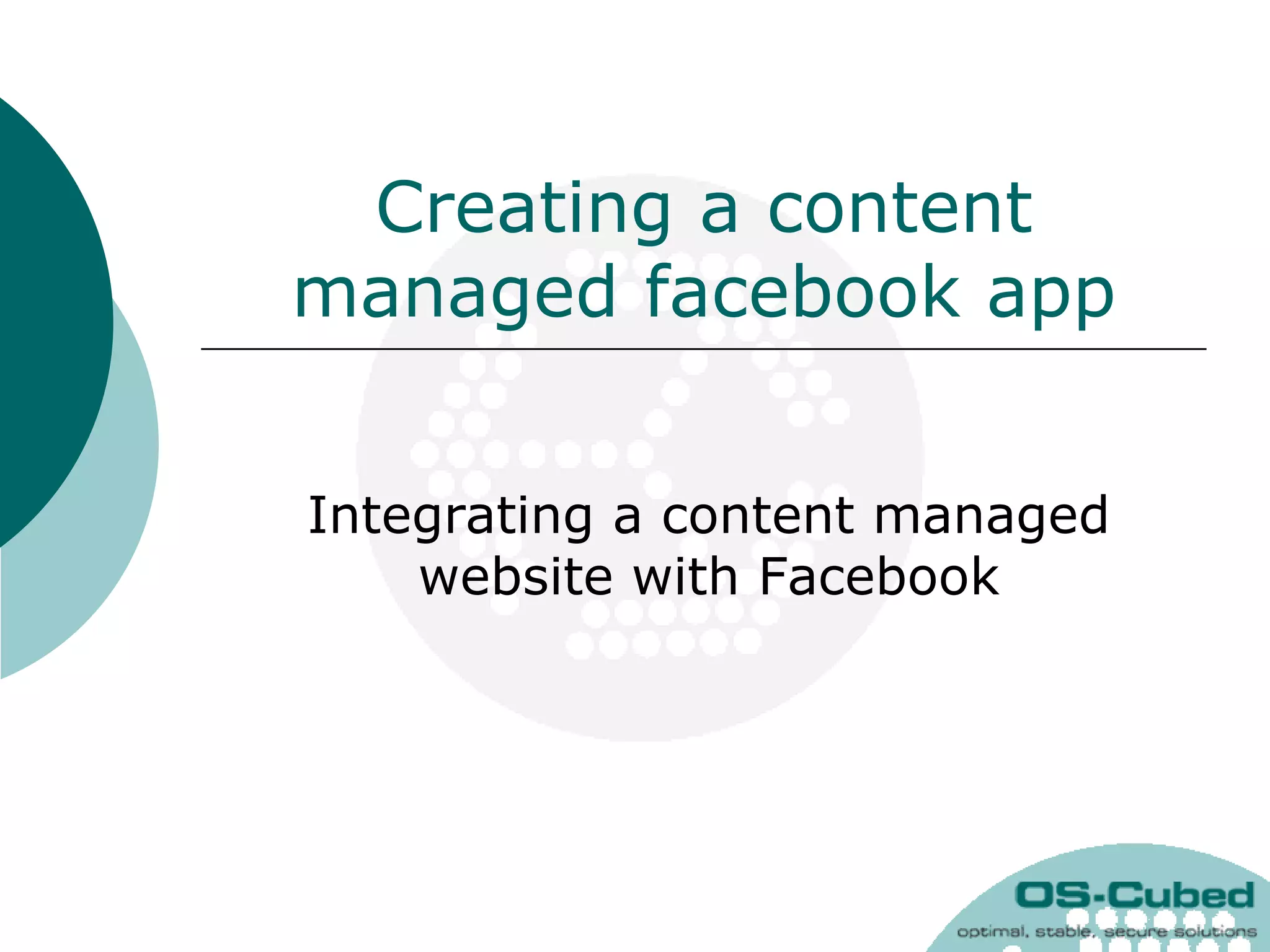 Creating a content managed facebook app

Integrating a content managed website with Facebook

OS-Cubed
optimal, stable, secure solutions